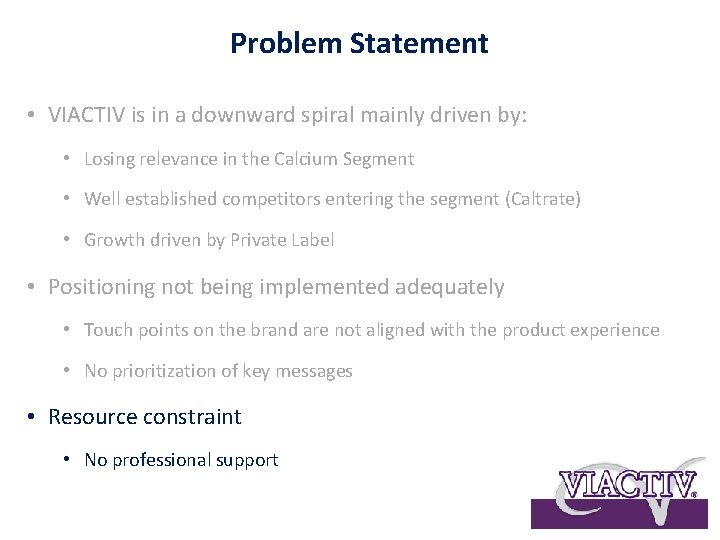 Problem Statement

• VIACTIV is in a downward spiral mainly driven by:

• Losing relevance in the Calcium Segment

• Well established competitors entering the segment (Caltrate)

• Growth driven by Private Label

• Positioning not being implemented adequately

• Touch points on the brand are not aligned with the product experience

• No prioritization of key messages

• Resource constraint

• No professional support

VIACTIV®